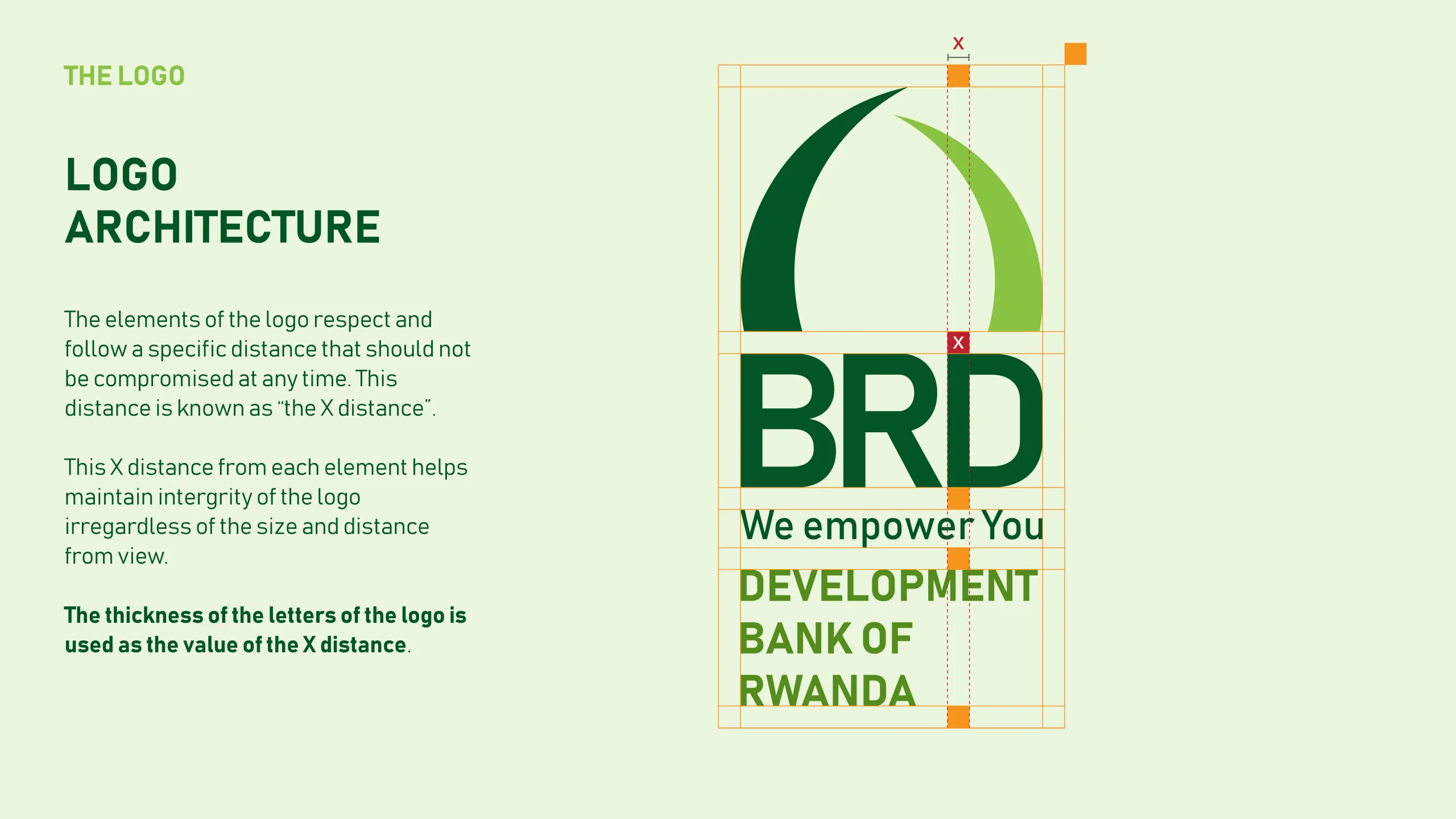 THE LOGO

LOGO ARCHITECTURE

The elements of the logo respect and follow a specific distance that should not be compromised at any time. This distance is known as “the X distance”.

This X distance from each element helps maintain intergrity of the logo irregardless of the size and distance from view.

The thickness of the letters of the logo is used as the value of the X distance.

X

X

BRD

We empower You

DEVELOPMENT BANK OF RWANDA